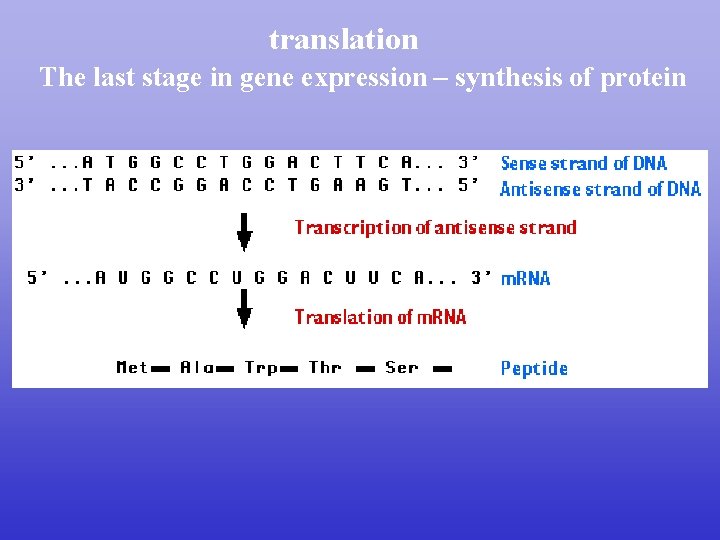 translation
The last stage in gene expression – synthesis of protein

5' ...A T G G C C T G G A C T T C A... 3' Sense strand of DNA
3' ...T A C C G G A C C T G A A G T... 5' Antisense strand of DNA

Transcription of antisense strand

5' ...A U G G C C U G G A C U U C A... 3' mRNA

Translation of mRNA

Met — Ala — Trp — Thr — Ser — Peptide